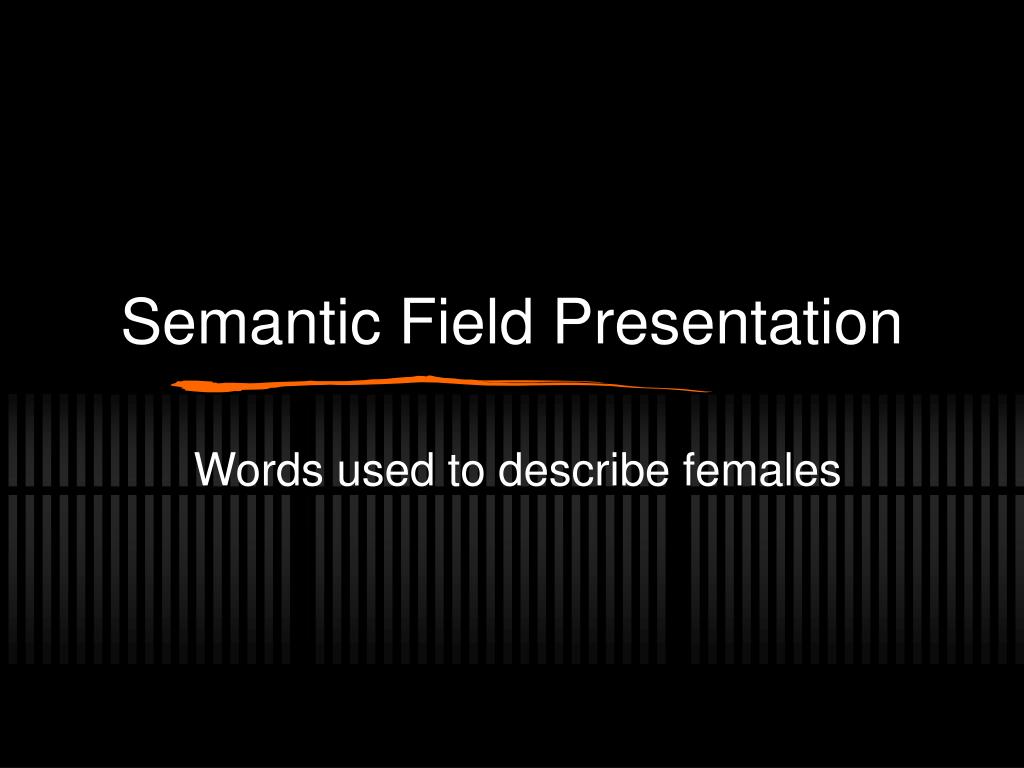 Semantic Field Presentation

Words used to describe females